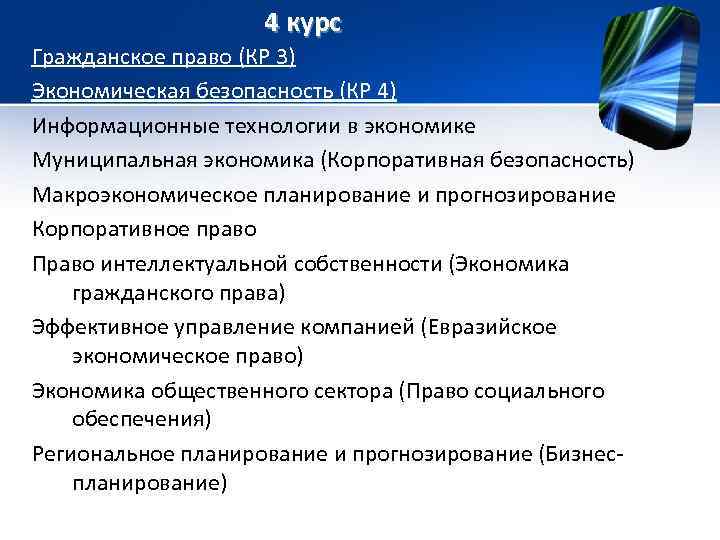 4 курс

Гражданское право (КР 3)

Экономическая безопасность (КР 4)

Информационные технологии в экономике

Муниципальная экономика (Корпоративная безопасность)

Макроэкономическое планирование и прогнозирование

Корпоративное право

Право интеллектуальной собственности (Экономика гражданского права)

Эффективное управление компанией (Евразийское экономическое право)

Экономика общественного сектора (Право социального обеспечения)

Региональное планирование и прогнозирование (Бизнес-планирование)